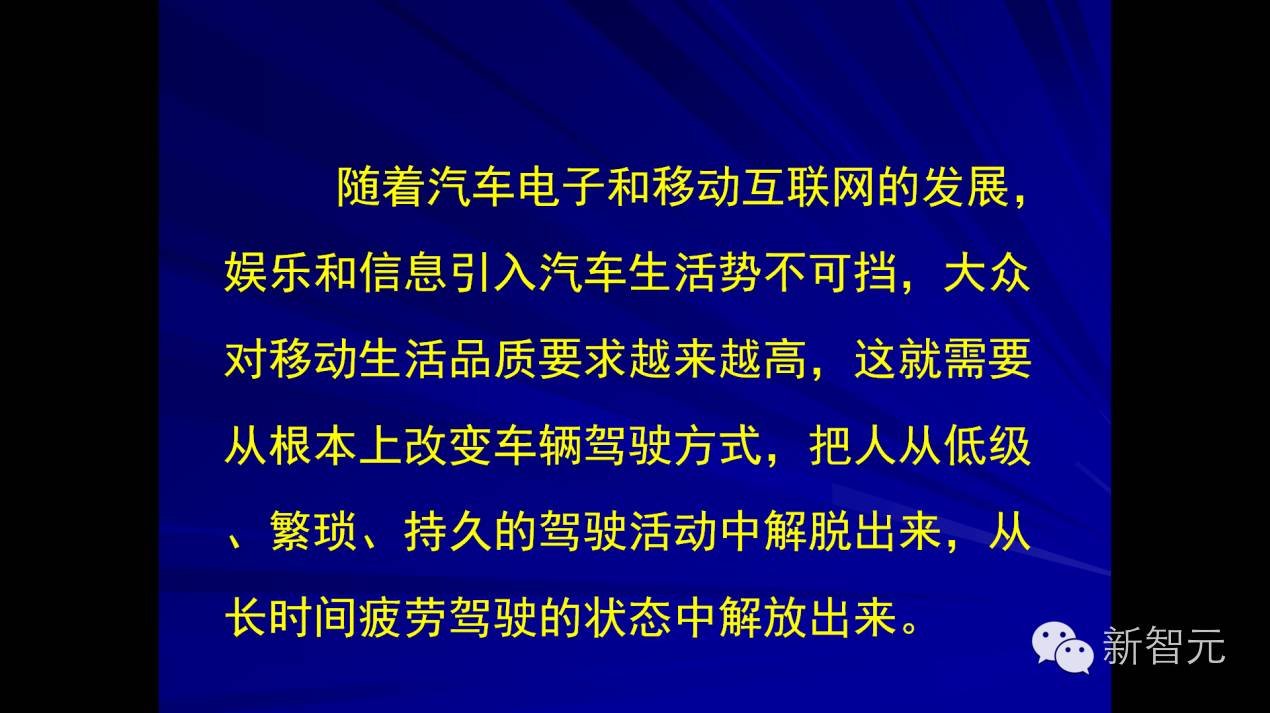 随着汽车电子和移动互联网的发展，娱乐和信息引入汽车生活势不可挡，大众对移动生活品质要求越来越高，这就需要从根本上改变车辆驾驶方式，把人从低级、繁琐、持久的驾驶活动中解脱出来，从长时间疲劳驾驶的状态中解放出来。

新智元